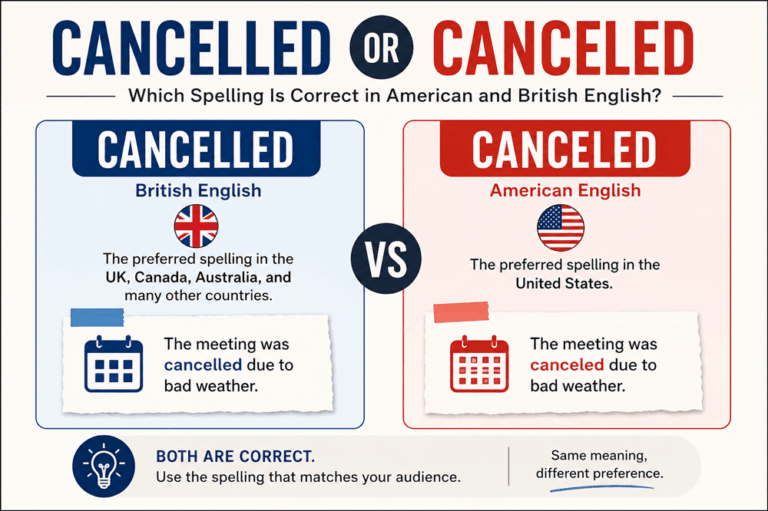 CANCELLED OR CANCELED

Which Spelling Is Correct in American and British English?

CANCELLED

British English

The preferred spelling in the UK, Canada, Australia, and many other countries.

The meeting was cancelled due to bad weather.

VS

CANCELED

American English

The preferred spelling in the United States.

The meeting was canceled due to bad weather.

BOTH ARE CORRECT.
Use the spelling that matches your audience.

Same meaning, different preference.